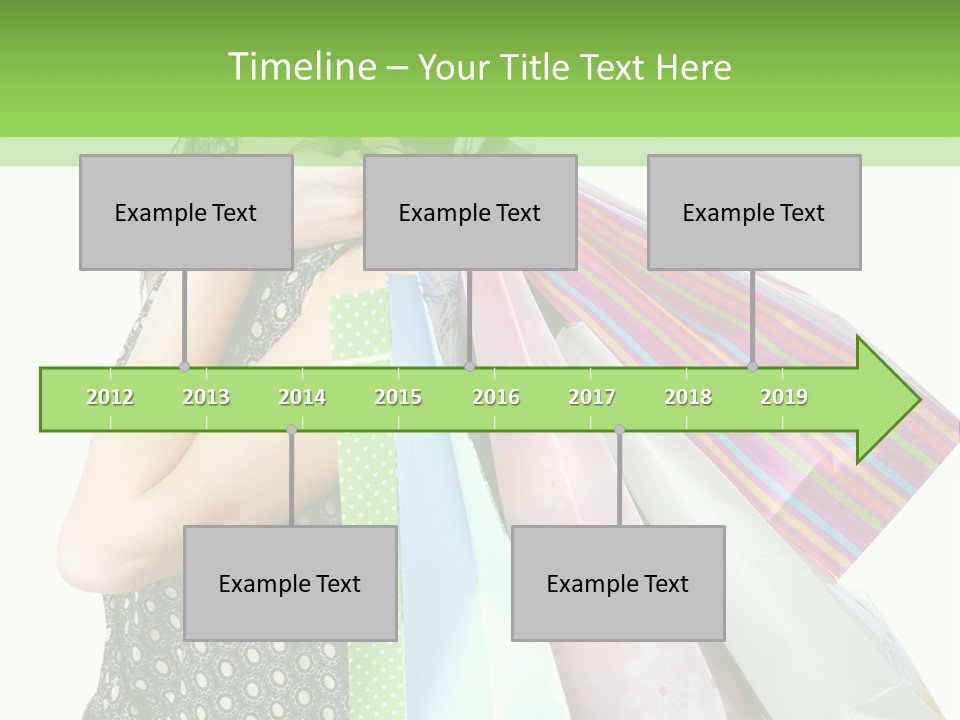 Timeline – Your Title Text Here

Example Text

Example Text

Example Text

2012 2013 2014 2015 2016 2017 2018 2019

Example Text

Example Text